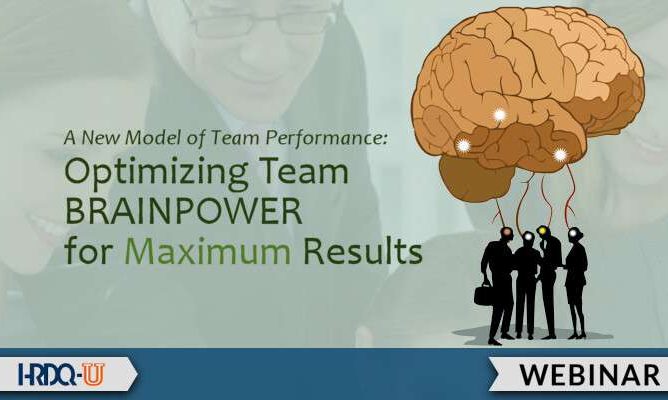 A New Model of Team Performance:
Optimizing Team BRAINPOWER for Maximum Results

HRDQ-U

WEBINAR